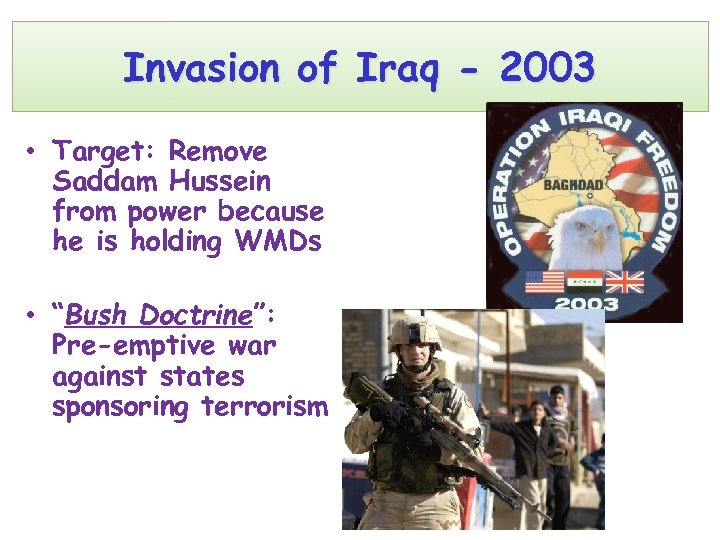 Invasion of Iraq - 2003

• Target: Remove Saddam Hussein from power because he is holding WMDs

• "Bush Doctrine": Pre-emptive war against states sponsoring terrorism

OPERATION IRAQI FREEDOM
BAGHDAD
2003